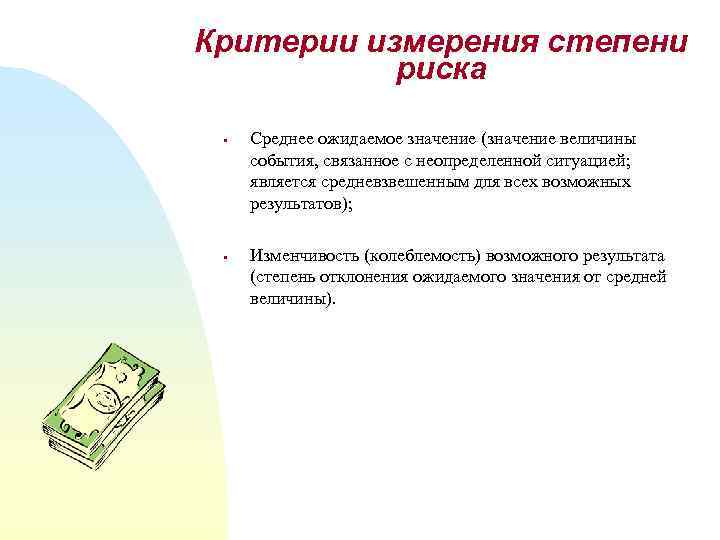 Критерии измерения степени риска

▪ Среднее ожидаемое значение (значение величины события, связанное с неопределенной ситуацией; является средневзвешенным для всех возможных результатов);

▪ Изменчивость (колеблемость) возможного результата (степень отклонения ожидаемого значения от средней величины).